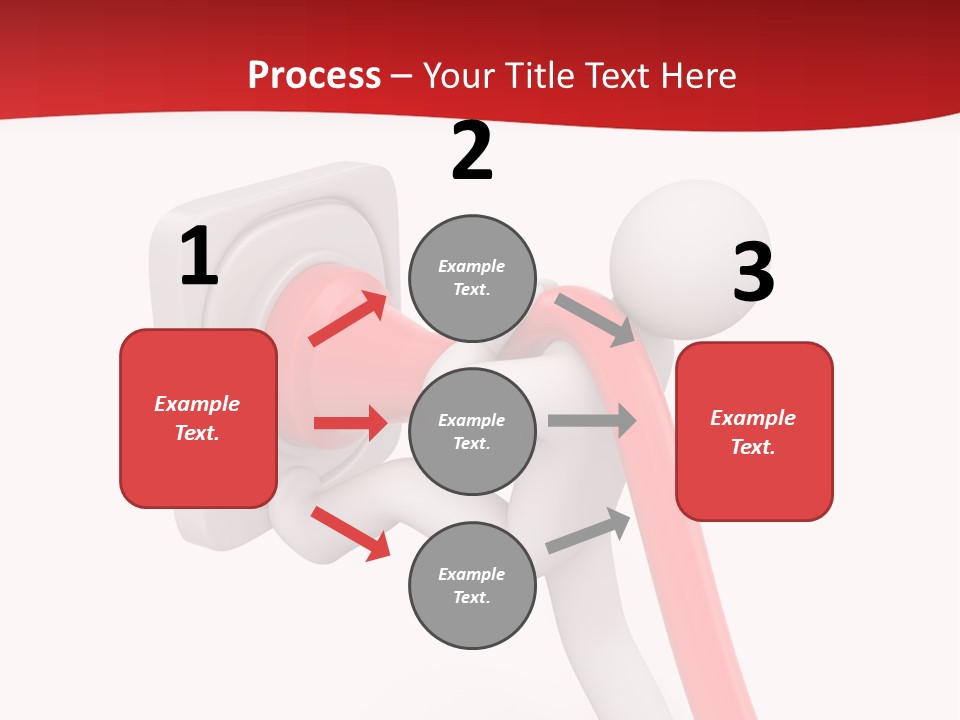 Process – Your Title Text Here

1

Example Text.

2

Example Text.

Example Text.

Example Text.

3

Example Text.